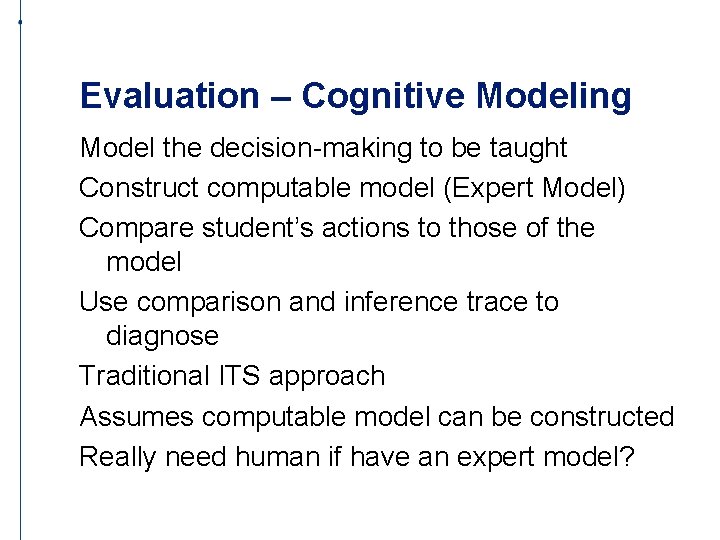 Evaluation – Cognitive Modeling

Model the decision-making to be taught

Construct computable model (Expert Model)

Compare student's actions to those of the model

Use comparison and inference trace to diagnose

Traditional ITS approach

Assumes computable model can be constructed

Really need human if have an expert model?